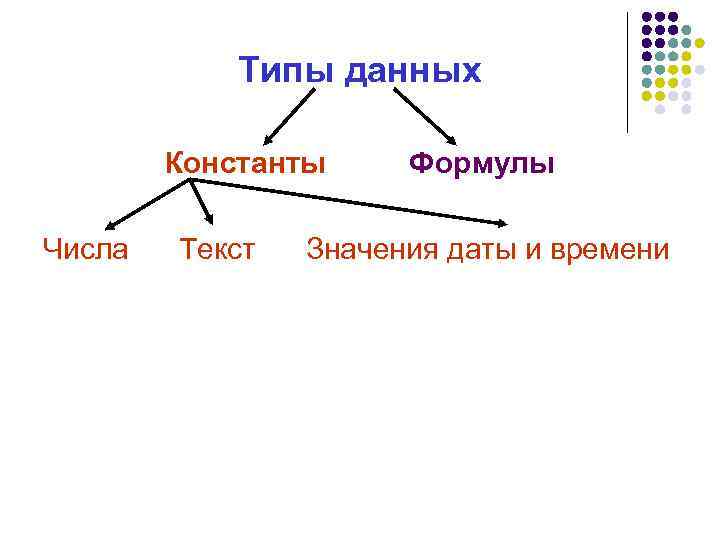 Типы данных

Константы

Формулы

Числа

Текст

Значения даты и времени